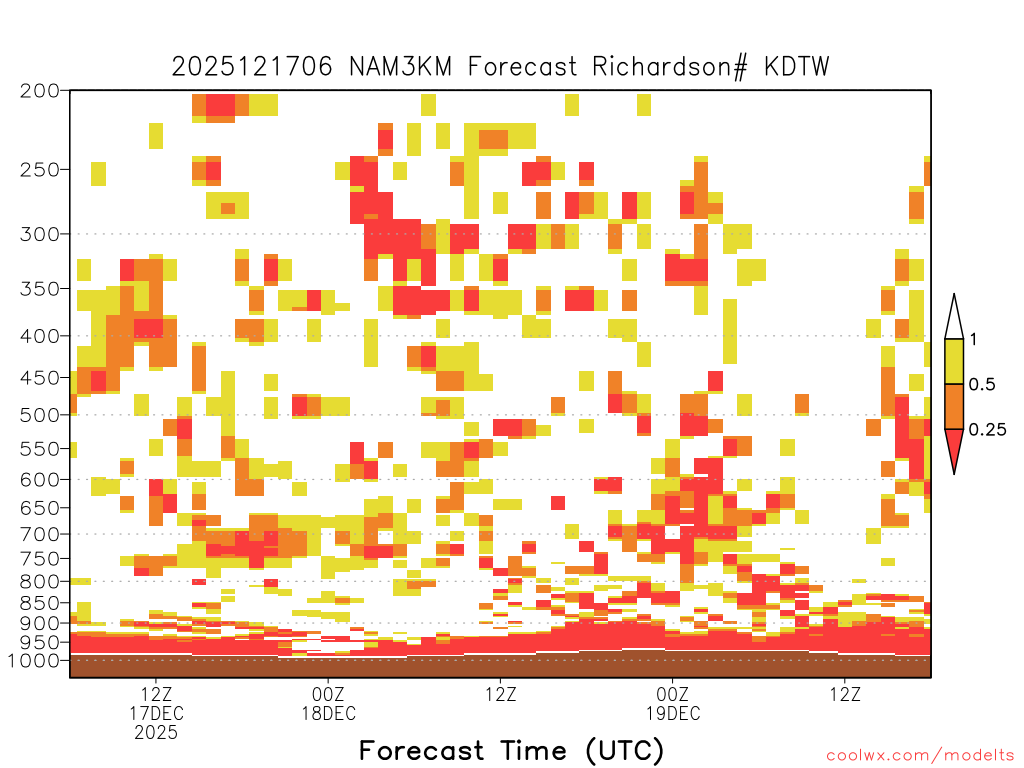 2025121706 NAM3KM Forecast Richardson# KDTW

200
250
300
350
400
450
500
550
600
650
700
750
800
850
900
950
1000

1
0.5
0.25

12Z
17DEC
2025
00Z
18DEC
12Z
00Z
19DEC
12Z

Forecast Time (UTC)

coolwx.com/modelts